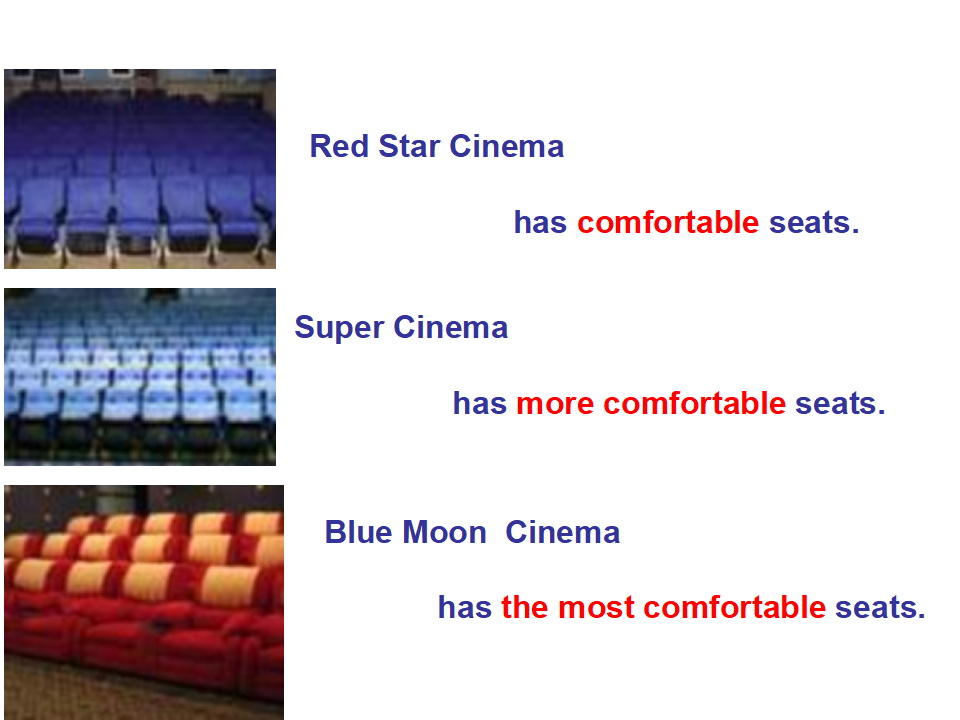 Red Star Cinema

has comfortable seats.

Super Cinema

has more comfortable seats.

Blue Moon Cinema

has the most comfortable seats.